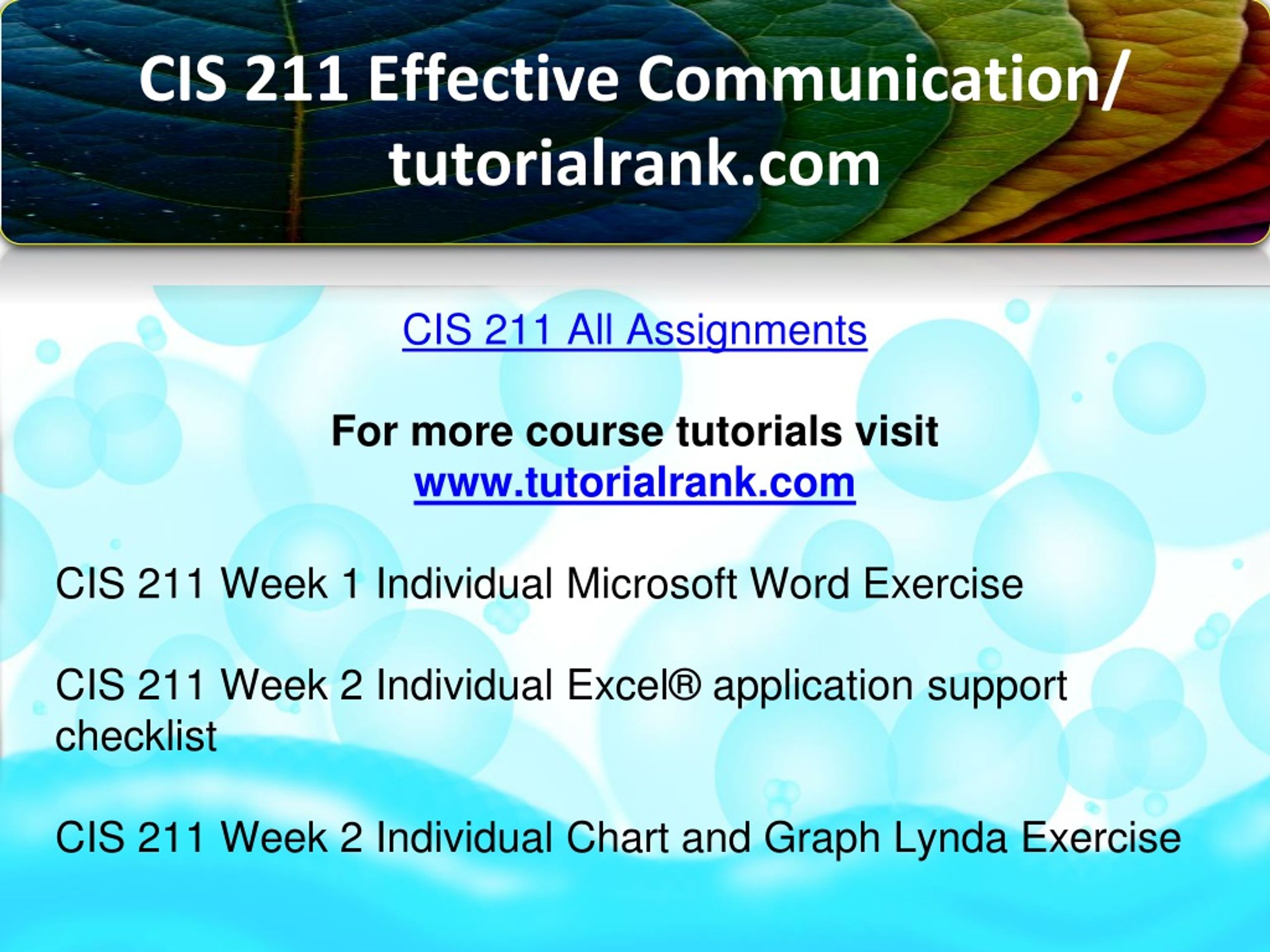 CIS 211 Effective Communication/ tutorialrank.com

CIS 211 All Assignments

For more course tutorials visit
www.tutorialrank.com

CIS 211 Week 1 Individual Microsoft Word Exercise

CIS 211 Week 2 Individual Excel® application support checklist

CIS 211 Week 2 Individual Chart and Graph Lynda Exercise